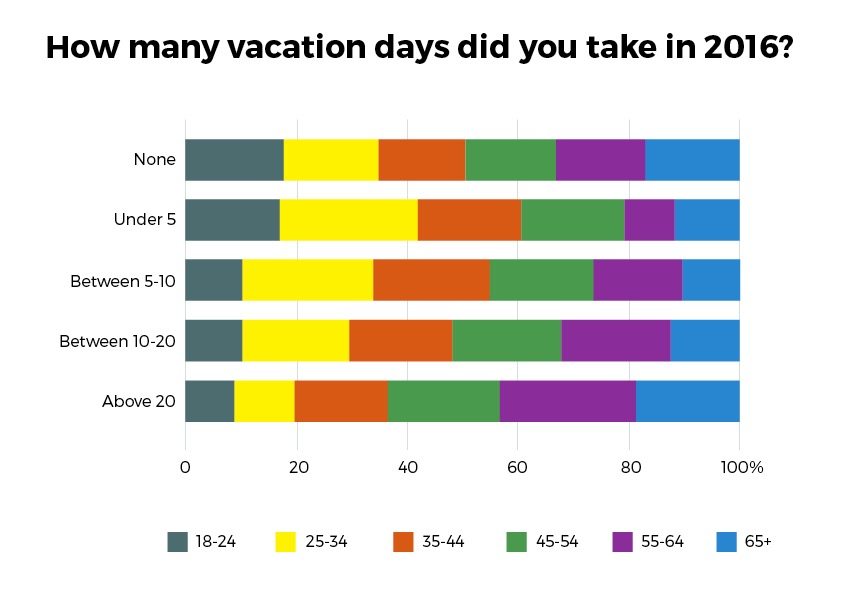 How many vacation days did you take in 2016?

None
Under 5
Between 5-10
Between 10-20
Above 20

0
20
40
60
80
100%

18-24
25-34
35-44
45-54
55-64
65+